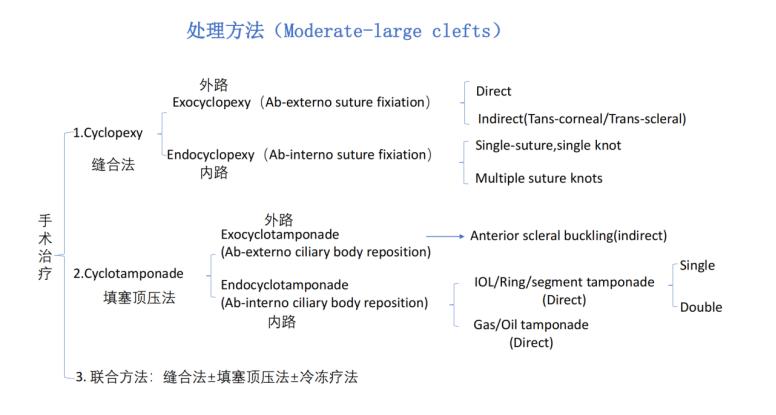 处理方法（Moderate-large clefts）

手术治疗

1.Cyclopexy
缝合法

外路
Exocyclopexy（Ab-externo suture fixiation）

Direct

Indirect(Tans-corneal/Trans-scleral)

Endocyclopexy（Ab-interno suture fixiation）
内路

Single-suture,single knot

Multiple suture knots

2.Cyclotamponade
填塞顶压法

外路
Exocyclotamponade
(Ab-externo ciliary body reposition)

Anterior scleral buckling(indirect)

Endocyclotamponade
(Ab-interno ciliary body reposition)
内路

IOL/Ring/segment tamponade
(Direct)

Single

Double

Gas/Oil tamponade
(Direct)

3. 联合方法：缝合法±填塞顶压法±冷冻疗法